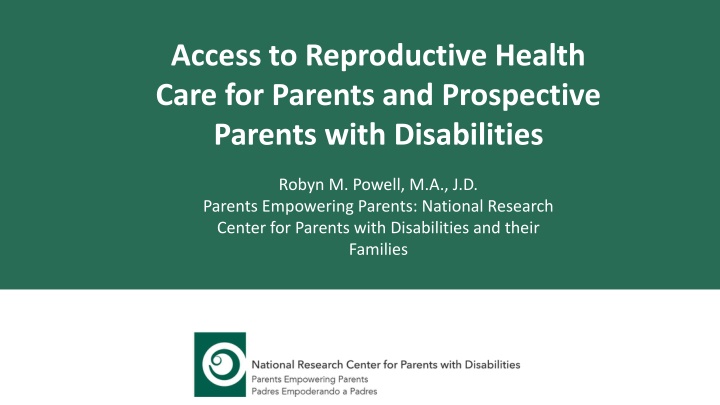 Access to Reproductive Health Care for Parents and Prospective Parents with Disabilities

Robyn M. Powell, M.A., J.D.
Parents Empowering Parents: National Research Center for Parents with Disabilities and their Families

National Research Center for Parents with Disabilities
Parents Empowering Parents
Padres Empoderando a Padres